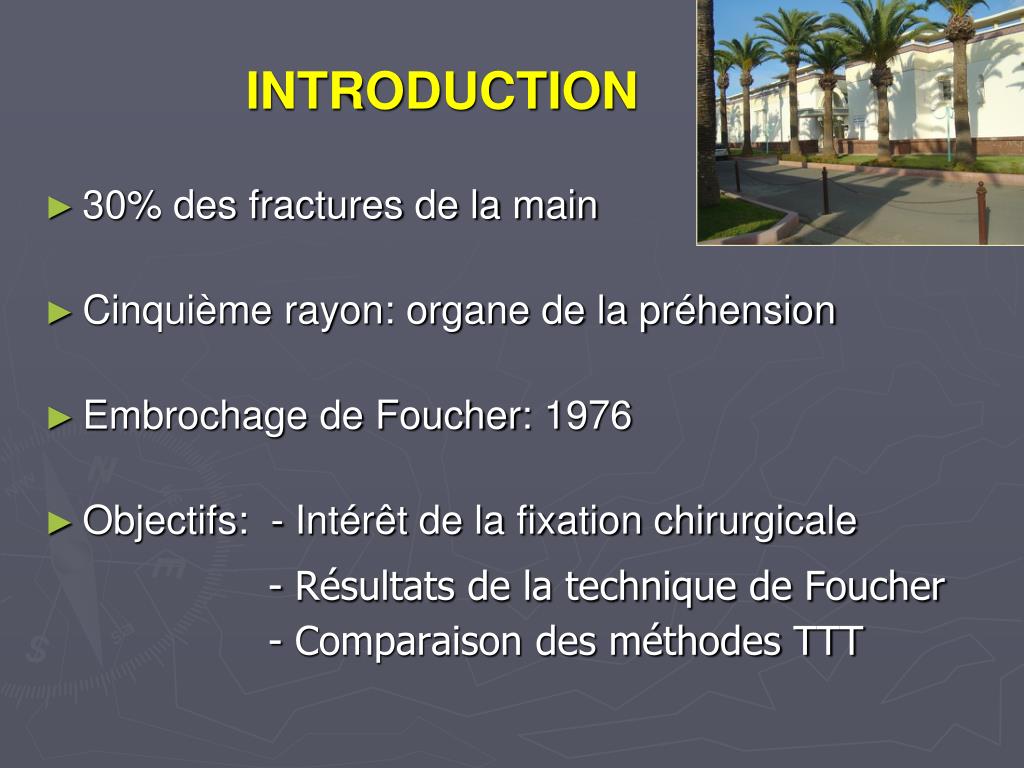 INTRODUCTION

► 30% des fractures de la main

► Cinquième rayon: organe de la préhension

► Embrochage de Foucher: 1976

► Objectifs: - Intérêt de la fixation chirurgicale
- Résultats de la technique de Foucher
- Comparaison des méthodes TTT